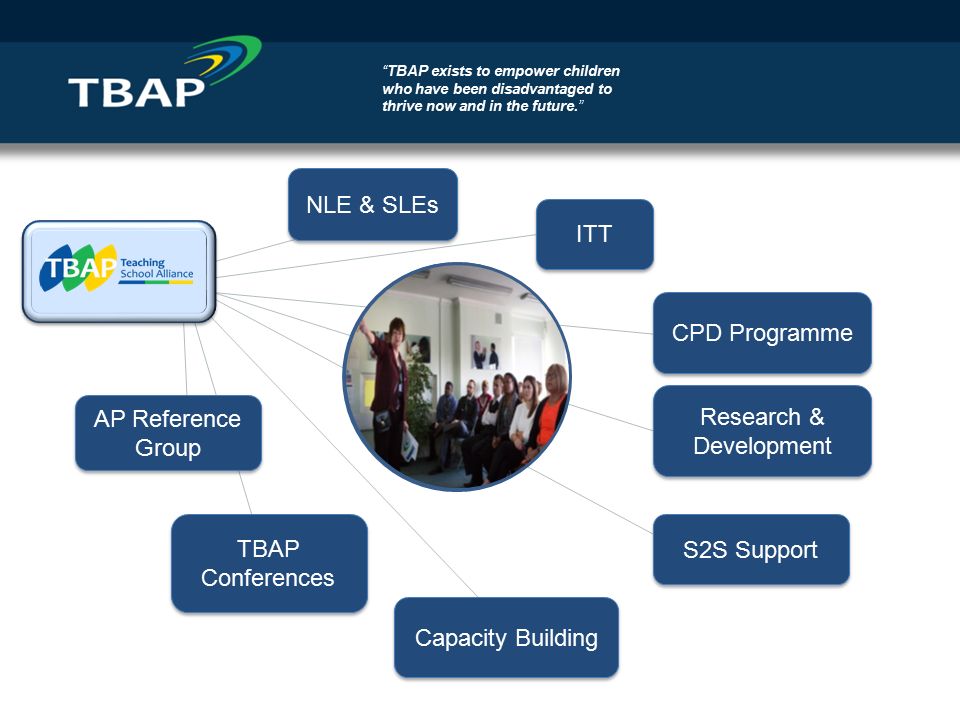 TBAP

"TBAP exists to empower children who have been disadvantaged to thrive now and in the future."

TBAP Teaching School Alliance

NLE & SLEs

ITT

CPD Programme

Research & Development

S2S Support

Capacity Building

TBAP Conferences

AP Reference Group